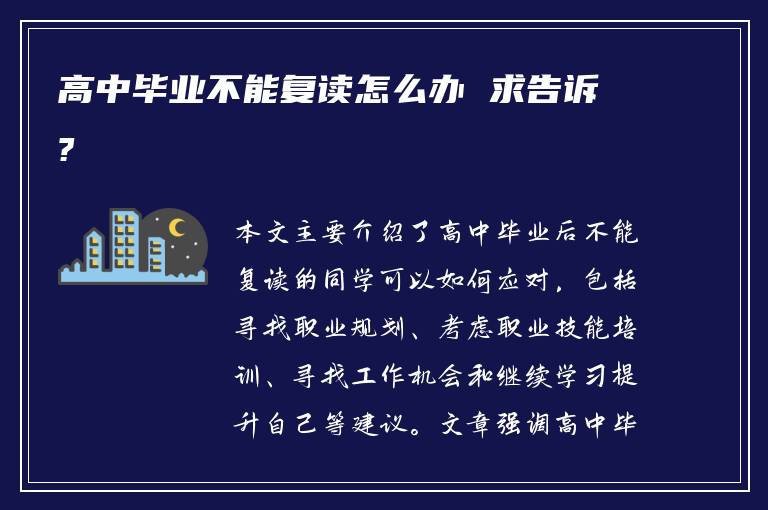 高中毕业不能复读怎么办 求告诉?

本文主要介绍了高中毕业后不能复读的同学可以如何应对，包括寻找职业规划、考虑职业技能培训、寻找工作机会和继续学习提升自己等建议。文章强调高中毕